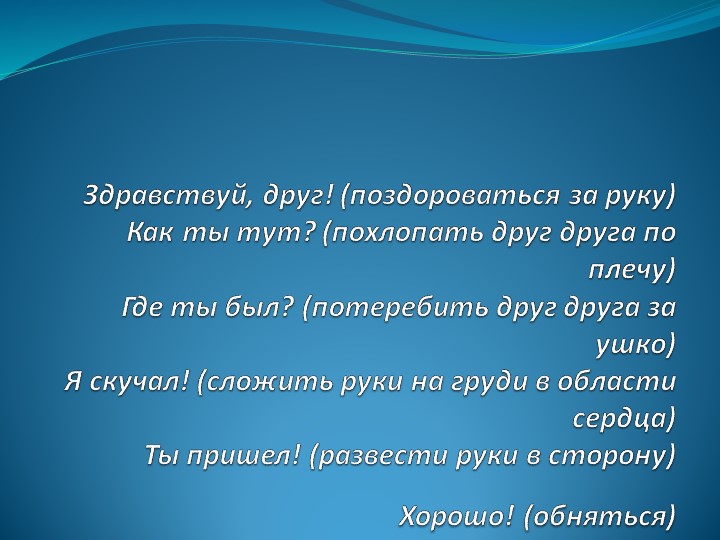 Здравствуй, друг! (поздороваться за руку)
Как ты тут? (похлопать друг друга по плечу)
Где ты был? (потеребить друг друга за ушко)
Я скучал! (сложить руки на груди в области сердца)
Ты пришел! (развести руки в сторону)

Хорошо! (обняться)